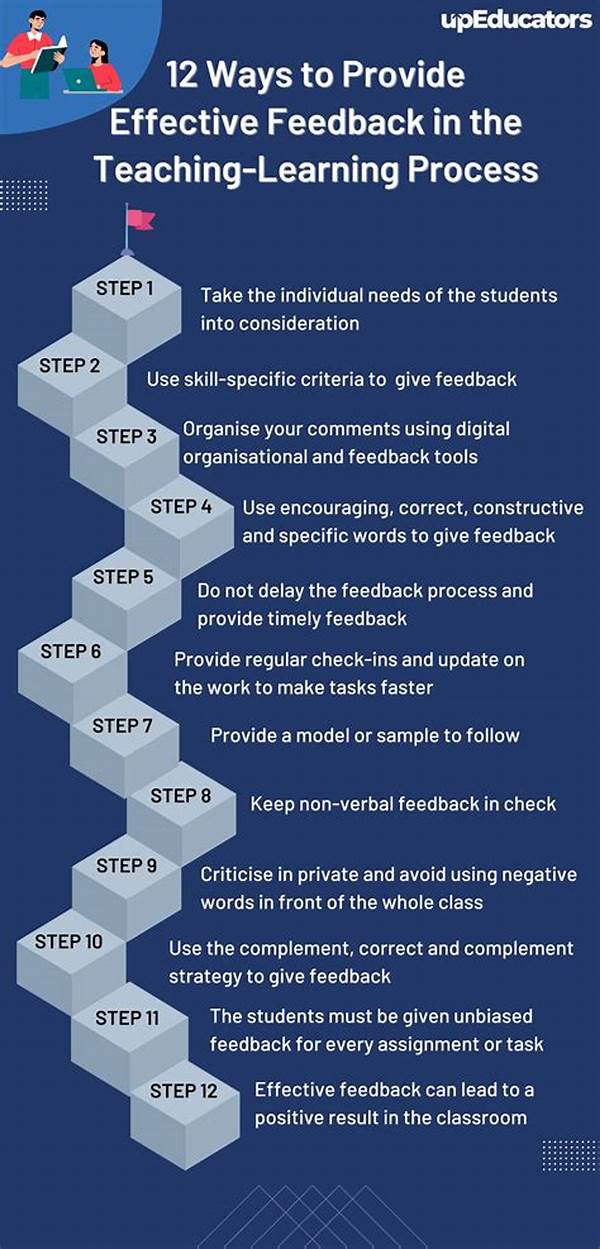 upEducators

12 Ways to Provide Effective Feedback in the Teaching-Learning Process

STEP 1
Take the individual needs of the students into consideration

STEP 2
Use skill-specific criteria to give feedback

STEP 3
Organise your comments using digital organisational and feedback tools

STEP 4
Use encouraging, correct, constructive and specific words to give feedback

STEP 5
Do not delay the feedback process and provide timely feedback

STEP 6
Provide regular check-ins and update on the work to make tasks faster

STEP 7
Provide a model or sample to follow

STEP 8
Keep non-verbal feedback in check

STEP 9
Criticise in private and avoid using negative words in front of the whole class

STEP 10
Use the complement, correct and complement strategy to give feedback

STEP 11
The students must be given unbiased feedback for every assignment or task

STEP 12
Effective feedback can lead to a positive result in the classroom